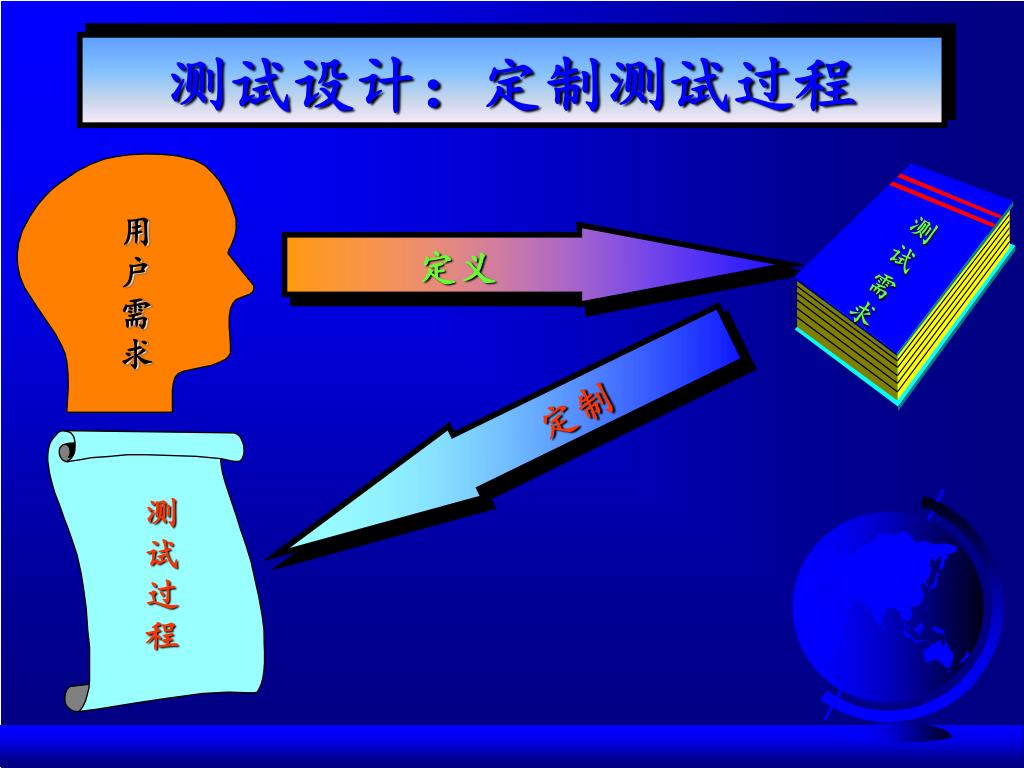 测试设计：定制测试过程

用户需求

定义

测试需求

定制

测试过程